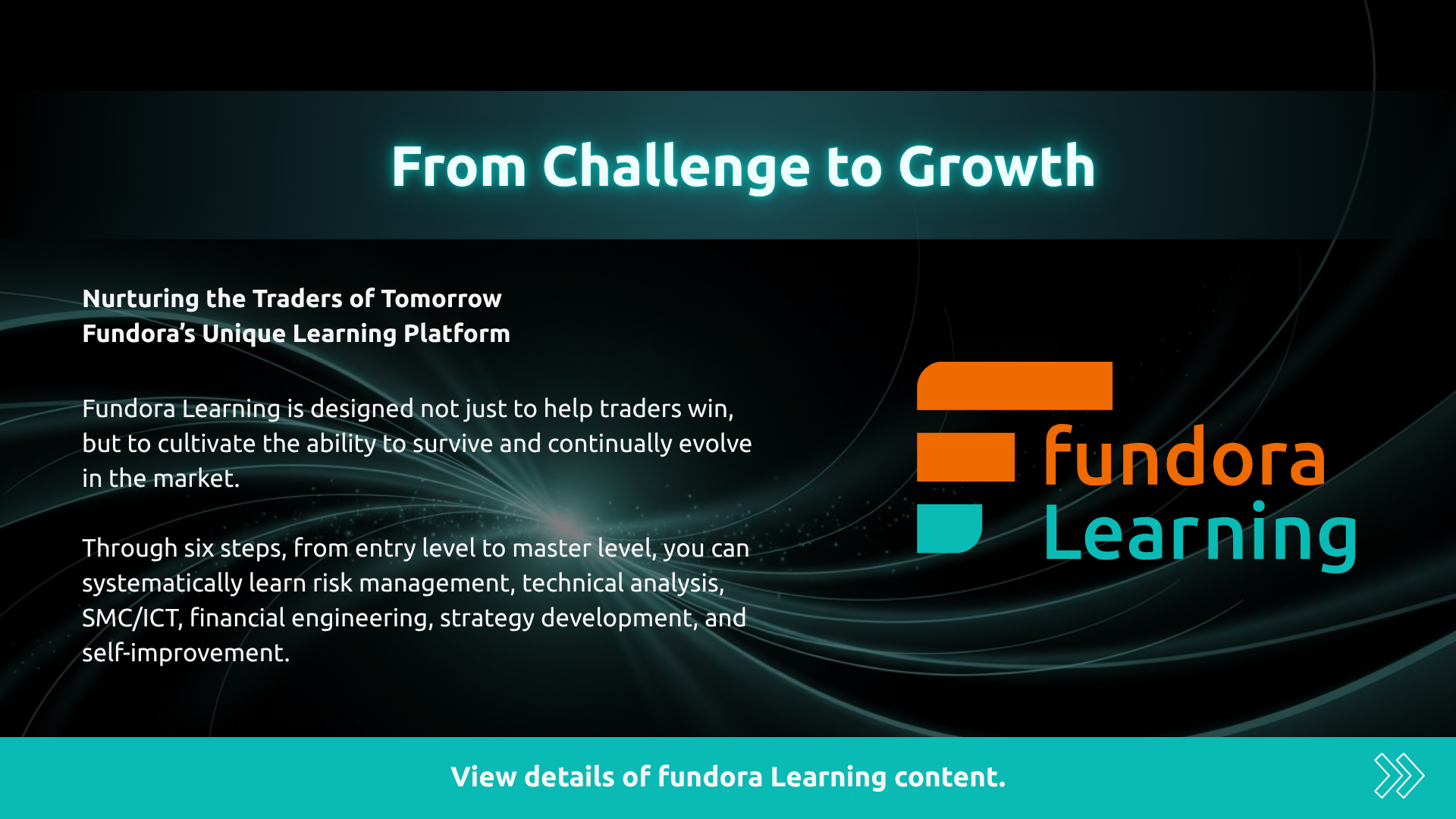 From Challenge to Growth

Nurturing the Traders of Tomorrow
Fundora's Unique Learning Platform

Fundora Learning is designed not just to help traders win, but to cultivate the ability to survive and continually evolve in the market.

Through six steps, from entry level to master level, you can systematically learn risk management, technical analysis, SMC/ICT, financial engineering, strategy development, and self-improvement.

fundora
Learning

View details of fundora Learning content.